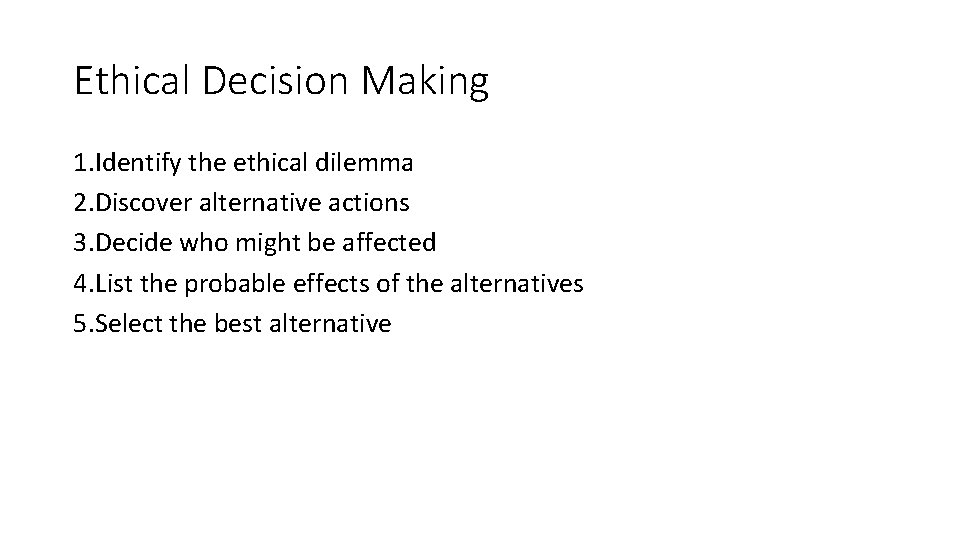 Ethical Decision Making

1.Identify the ethical dilemma
2.Discover alternative actions
3.Decide who might be affected
4.List the probable effects of the alternatives
5.Select the best alternative